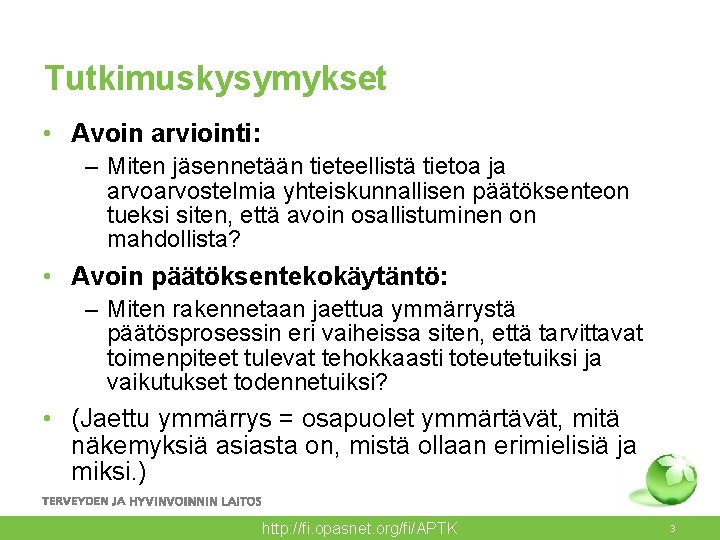 Tutkimuskysymykset

• Avoin arviointi:
– Miten jäsennetään tieteellistä tietoa ja arvoarvostelmia yhteiskunnallisen päätöksenteon tueksi siten, että avoin osallistuminen on mahdollista?

• Avoin päätöksentekokäytäntö:
– Miten rakennetaan jaettua ymmärrystä päätösprosessin eri vaiheissa siten, että tarvittavat toimenpiteet tulevat tehokkaasti toteutetuiksi ja vaikutukset todennetuiksi?

• (Jaettu ymmärrys = osapuolet ymmärtävät, mitä näkemyksiä asiasta on, mistä ollaan erimielisiä ja miksi.)

TERVEYDEN JA HYVINVOINNIN LAITOS

http://fi.opasnet.org/fi/APTK

3